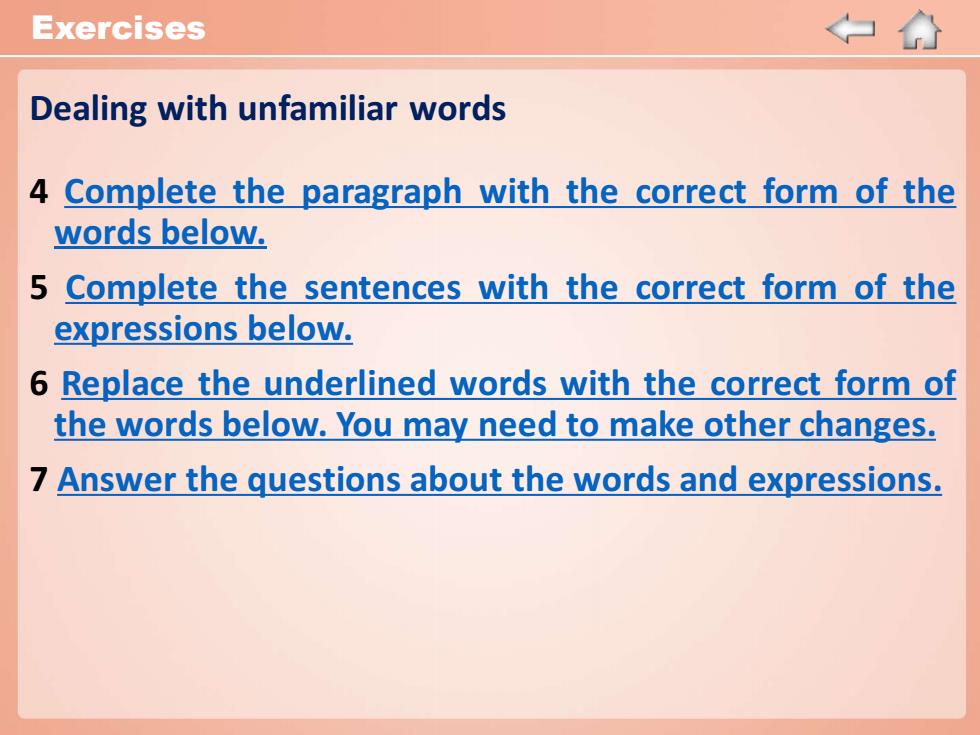 Exercises

Dealing with unfamiliar words

4 Complete the paragraph with the correct form of the words below.

5 Complete the sentences with the correct form of the expressions below.

6 Replace the underlined words with the correct form of the words below. You may need to make other changes.

7 Answer the questions about the words and expressions.